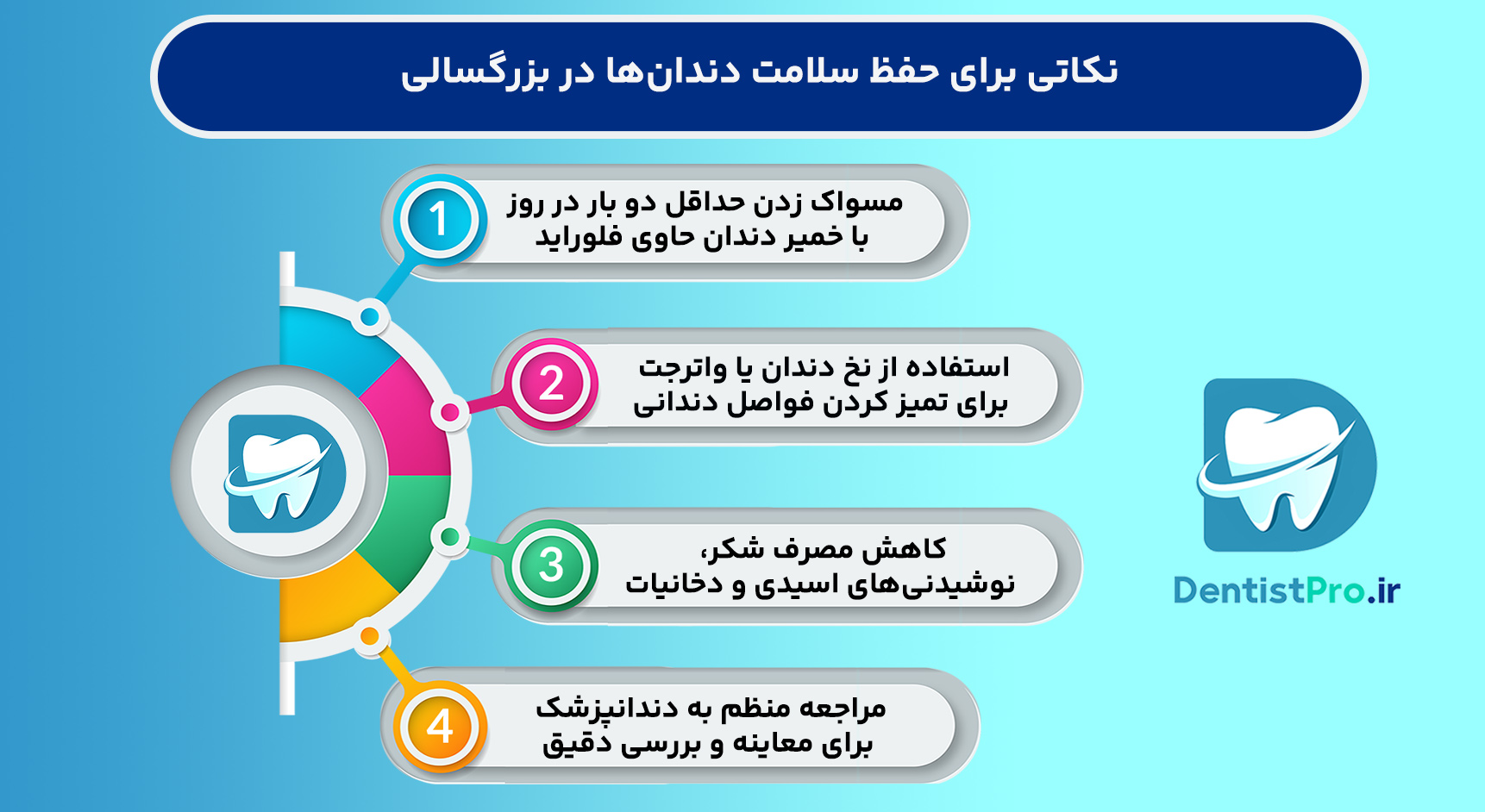 نکاتی برای حفظ سلامت دندان‌ها در بزرگسالی

1
مسواک زدن حداقل دو بار در روز
با خمیر دندان حاوی فلوراید

2
استفاده از نخ دندان یا واترجت
برای تمیز کردن فواصل دندانی

3
کاهش مصرف شکر،
نوشیدنی‌های اسیدی و دخانیات

4
مراجعه منظم به دندانپزشک
برای معاینه و بررسی دقیق

DentistPro.ir